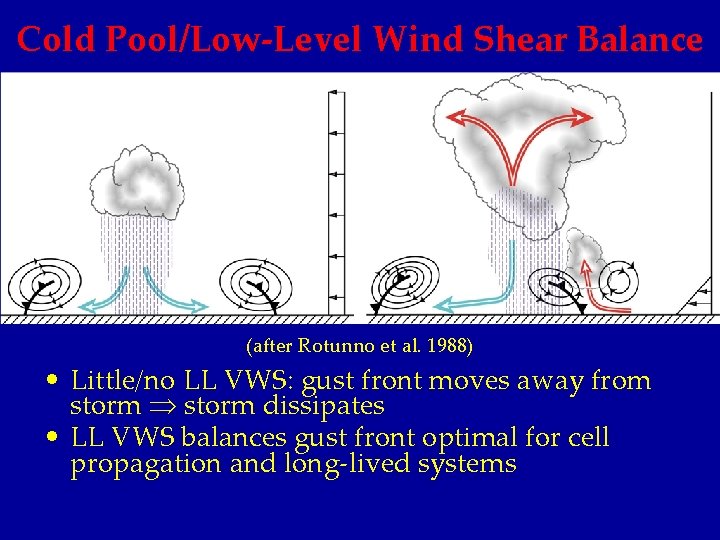 Cold Pool/Low-Level Wind Shear Balance

(after Rotunno et al. 1988)

• Little/no LL VWS: gust front moves away from storm $\Rightarrow$ storm dissipates
• LL VWS balances gust front optimal for cell propagation and long-lived systems